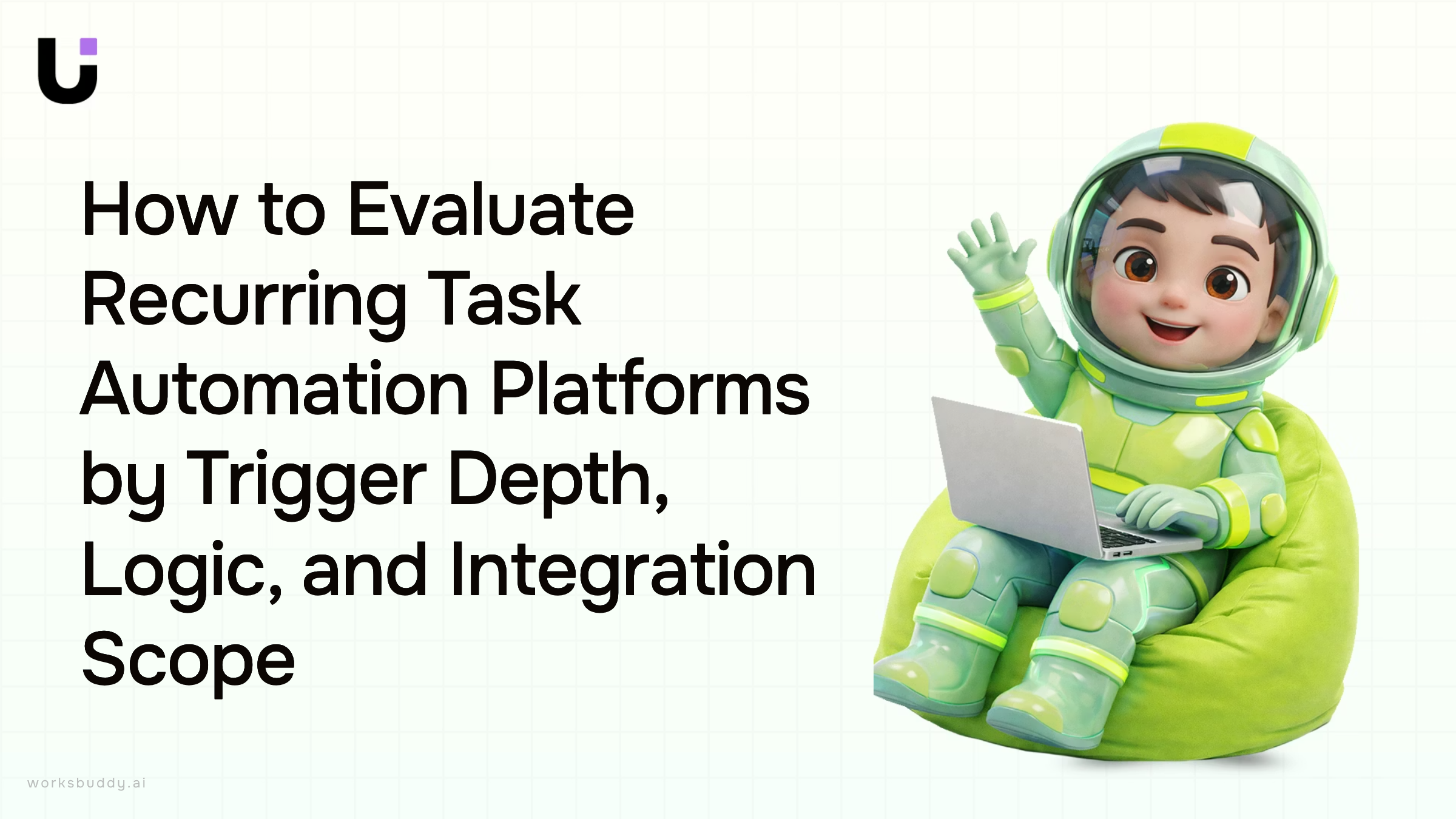 How to Evaluate Recurring Task Automation Platforms by Trigger Depth, Logic, and Integration Scope

worksbuddy.ai